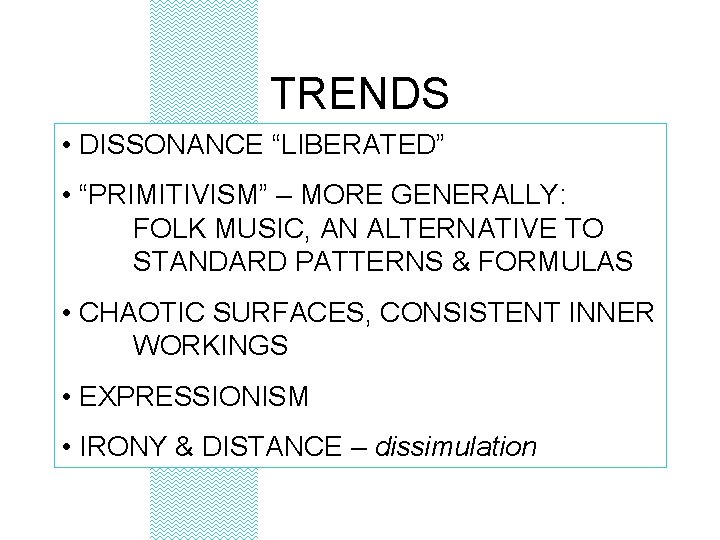 TRENDS

• DISSONANCE “LIBERATED”

• “PRIMITIVISM” – MORE GENERALLY: FOLK MUSIC, AN ALTERNATIVE TO STANDARD PATTERNS & FORMULAS

• CHAOTIC SURFACES, CONSISTENT INNER WORKINGS

• EXPRESSIONISM

• IRONY & DISTANCE – dissimulation